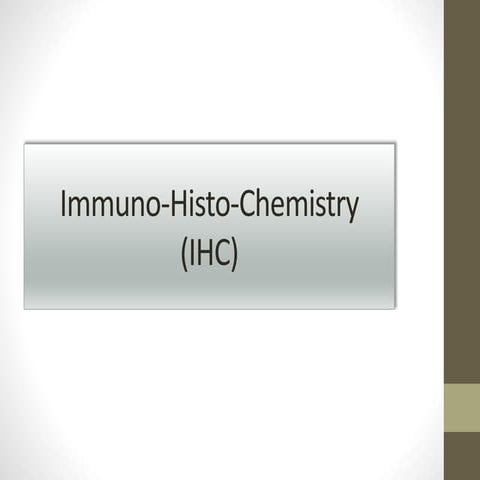 Immuno-Histo-Chemistry
(IHC)